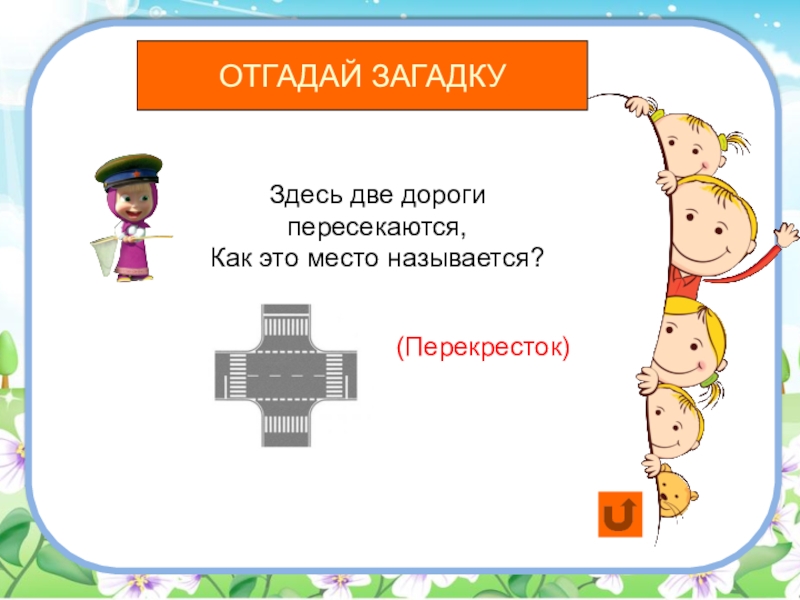 ОТГАДАЙ ЗАГАДКУ

Здесь две дороги
пересекаются,
Как это место называется?

(Перекресток)